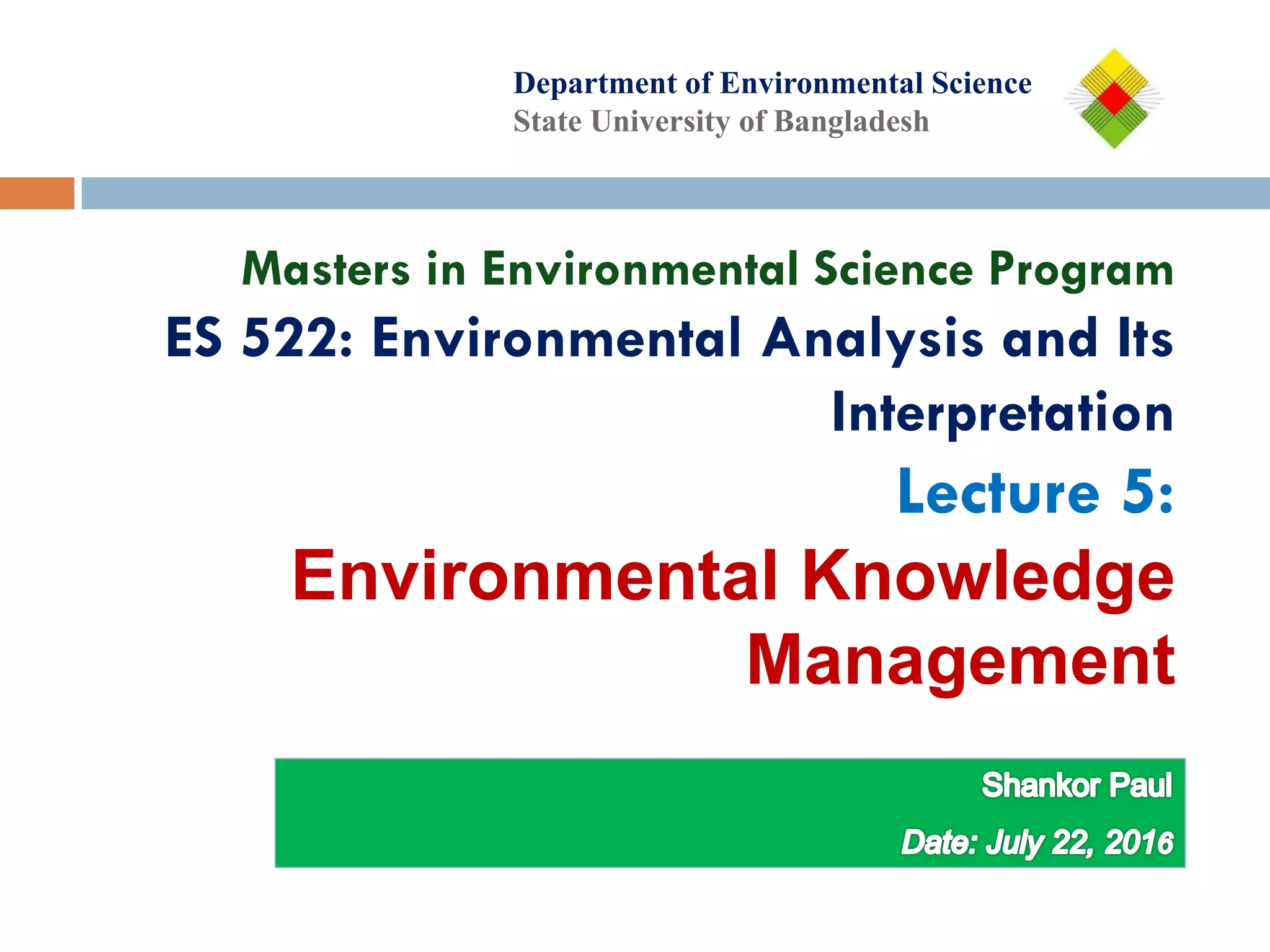 Department of Environmental Science
State University of Bangladesh

Masters in Environmental Science Program
ES 522: Environmental Analysis and Its Interpretation
Lecture 5:
Environmental Knowledge Management

Shankor Paul
Date: July 22, 2016